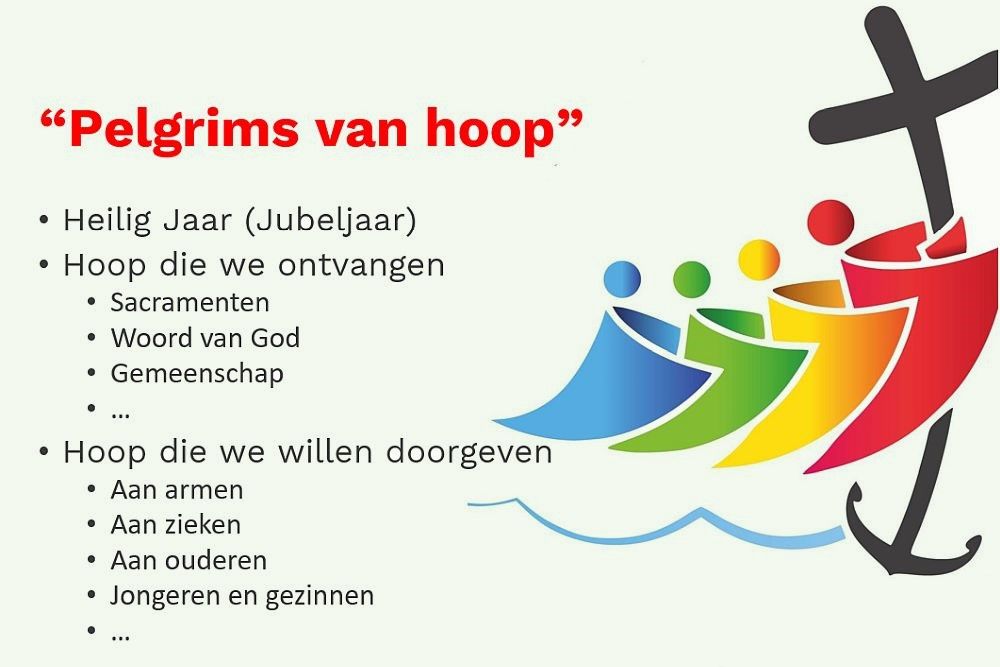 “Pelgrims van hoop”

• Heilig Jaar (Jubeljaar)
• Hoop die we ontvangen
  • Sacramenten
  • Woord van God
  • Gemeenschap
  • …
• Hoop die we willen doorgeven
  • Aan armen
  • Aan zieken
  • Aan ouderen
  • Jongeren en gezinnen
  • …